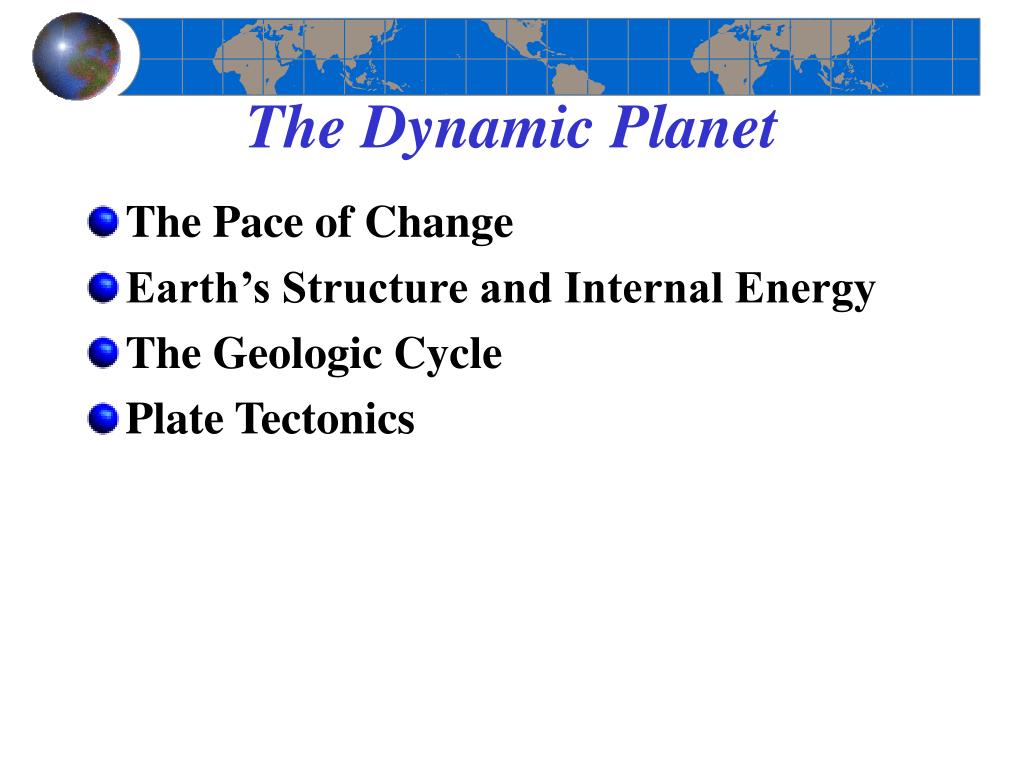 The Dynamic Planet

The Pace of Change

Earth’s Structure and Internal Energy

The Geologic Cycle

Plate Tectonics